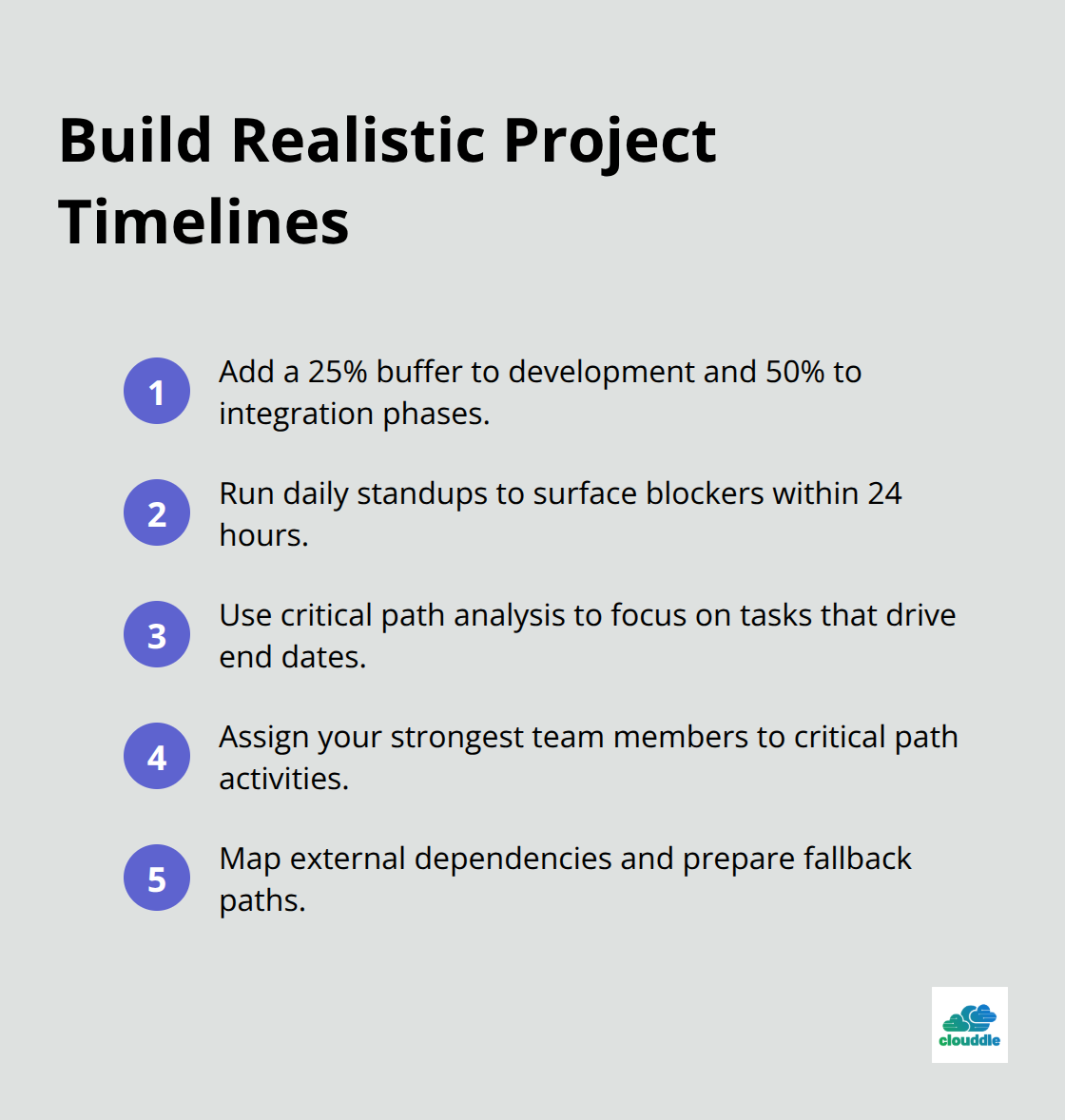 Build Realistic Project Timelines

1 Add a 25% buffer to development and 50% to integration phases.

2 Run daily standups to surface blockers within 24 hours.

3 Use critical path analysis to focus on tasks that drive end dates.

4 Assign your strongest team members to critical path activities.

5 Map external dependencies and prepare fallback paths.

clouddle